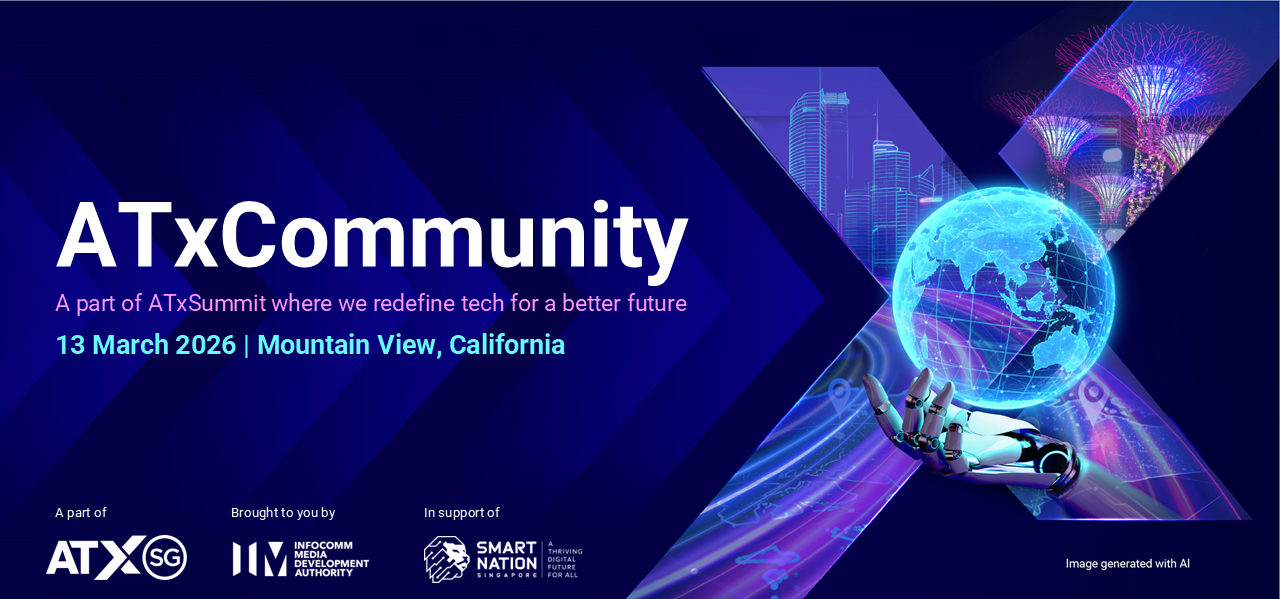 ATxCommunity

A part of ATxSummit where we redefine tech for a better future

13 March 2026 | Mountain View, California

A part of

ATX SG

Brought to you by

INFOCOMM MEDIA DEVELOPMENT AUTHORITY

In support of

SMART NATION SINGAPORE

A THRIVING DIGITAL FUTURE FOR ALL

Image generated with AI